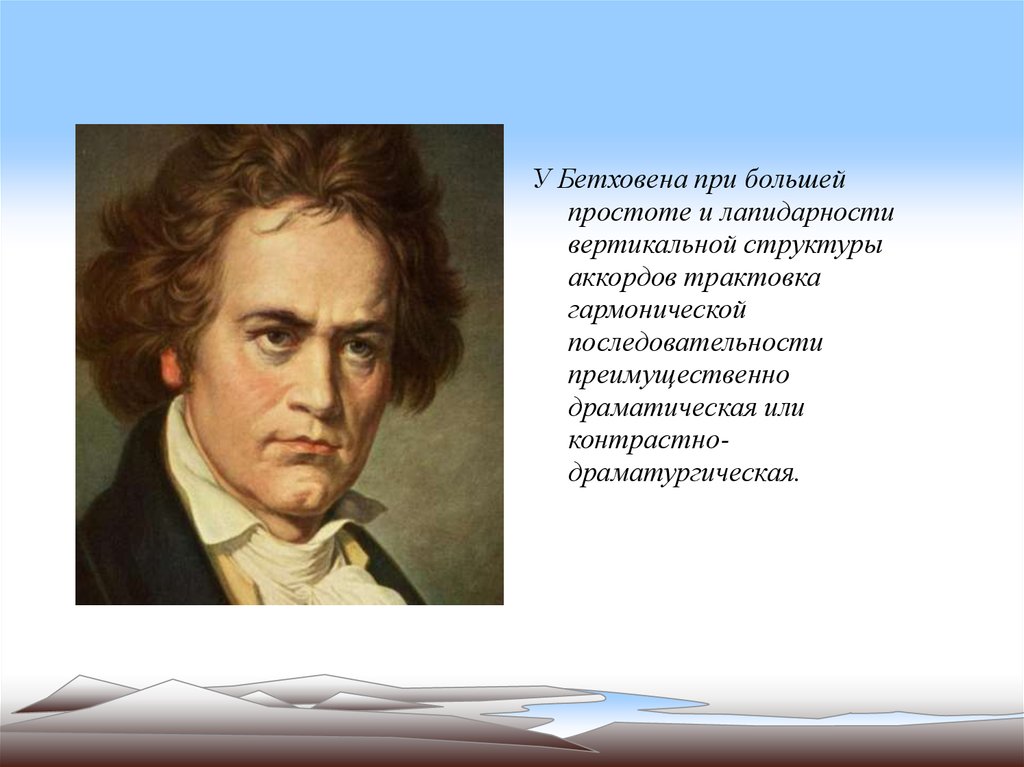 У Бетховена при большей простоте и лапидарности вертикальной структуры аккордов трактовка гармонической последовательности преимущественно драматическая или контрастно-драматургическая.